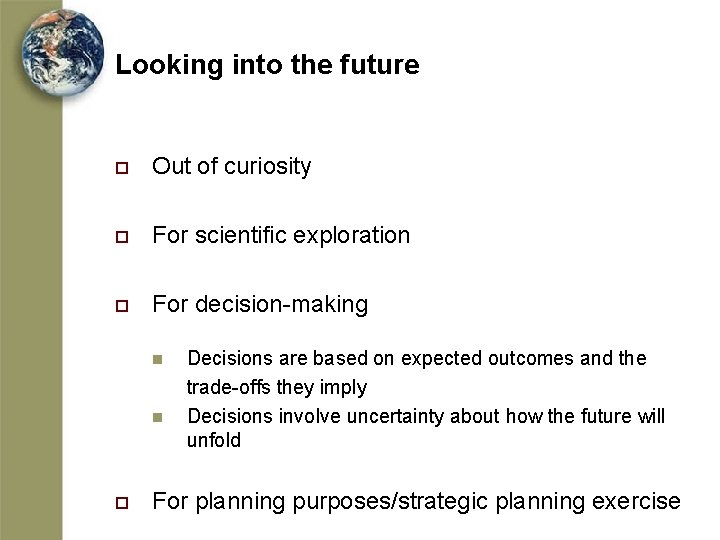 Looking into the future

Out of curiosity

For scientific exploration

For decision-making

Decisions are based on expected outcomes and the trade-offs they imply

Decisions involve uncertainty about how the future will unfold

For planning purposes/strategic planning exercise